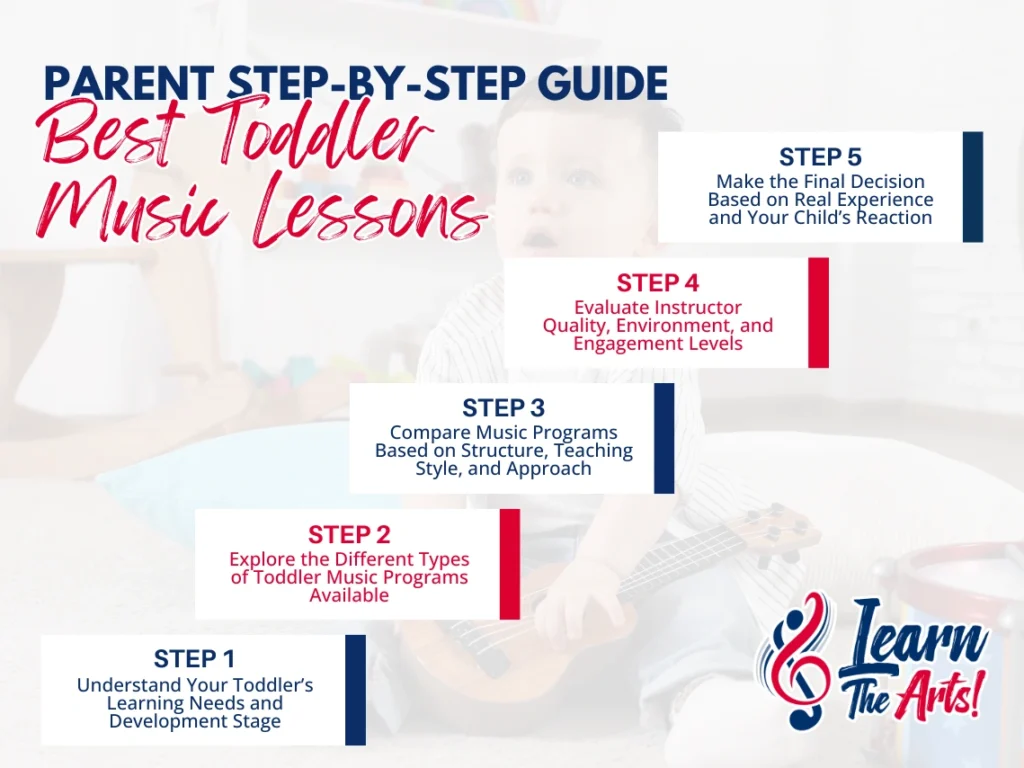 PARENT STEP-BY-STEP GUIDE
Best Toddler Music Lessons

STEP 5
Make the Final Decision Based on Real Experience and Your Child's Reaction

STEP 4
Evaluate Instructor Quality, Environment, and Engagement Levels

STEP 3
Compare Music Programs Based on Structure, Teaching Style, and Approach

STEP 2
Explore the Different Types of Toddler Music Programs Available

STEP 1
Understand Your Toddler's Learning Needs and Development Stage

Learn The Arts!